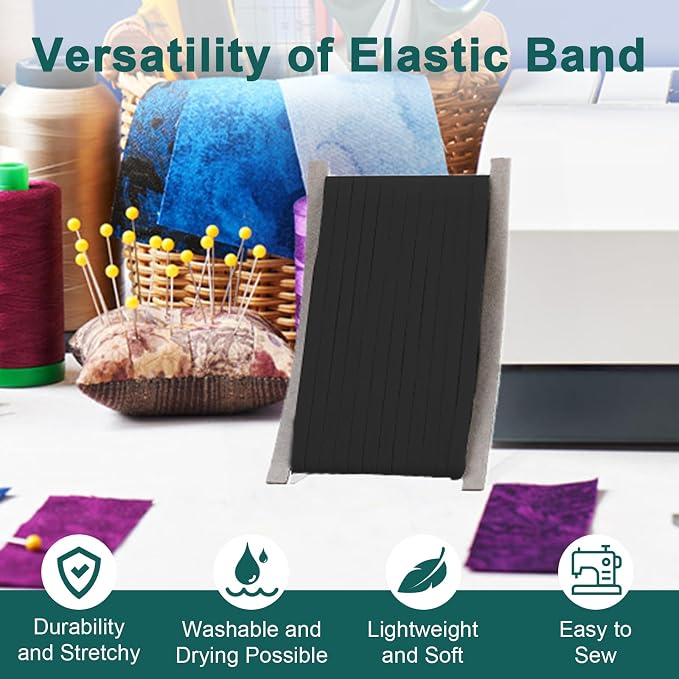 Versatility of Elastic Band

Durability and Stretchy

Washable and Drying Possible

Lightweight and Soft

Easy to Sew